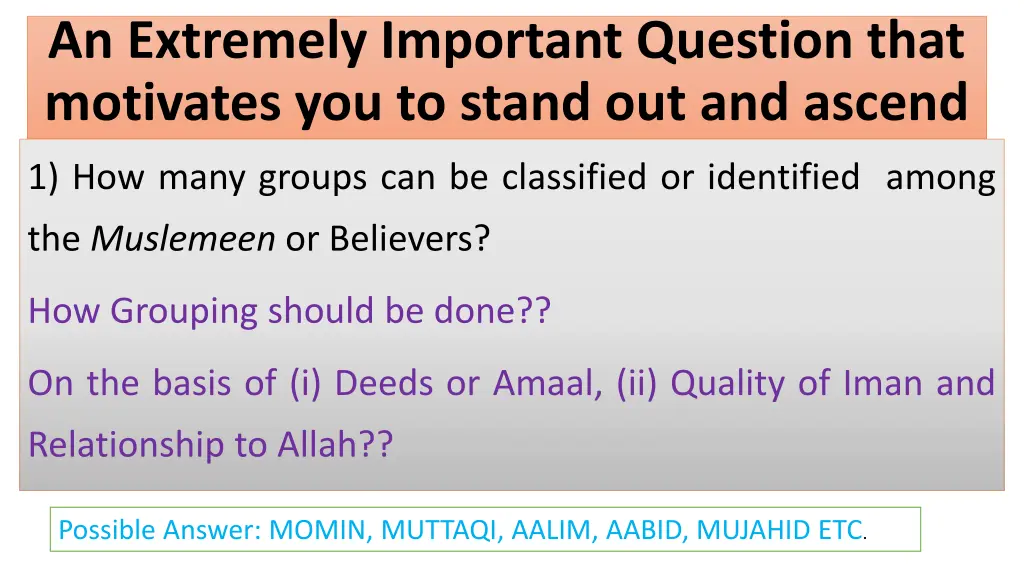 An Extremely Important Question that motivates you to stand out and ascend

1) How many groups can be classified or identified among the Muslemeen or Believers?

How Grouping should be done??

On the basis of (i) Deeds or Amaal, (ii) Quality of Iman and Relationship to Allah??

Possible Answer: MOMIN, MUTTAQI, AALIM, AABID, MUJAHID ETC.